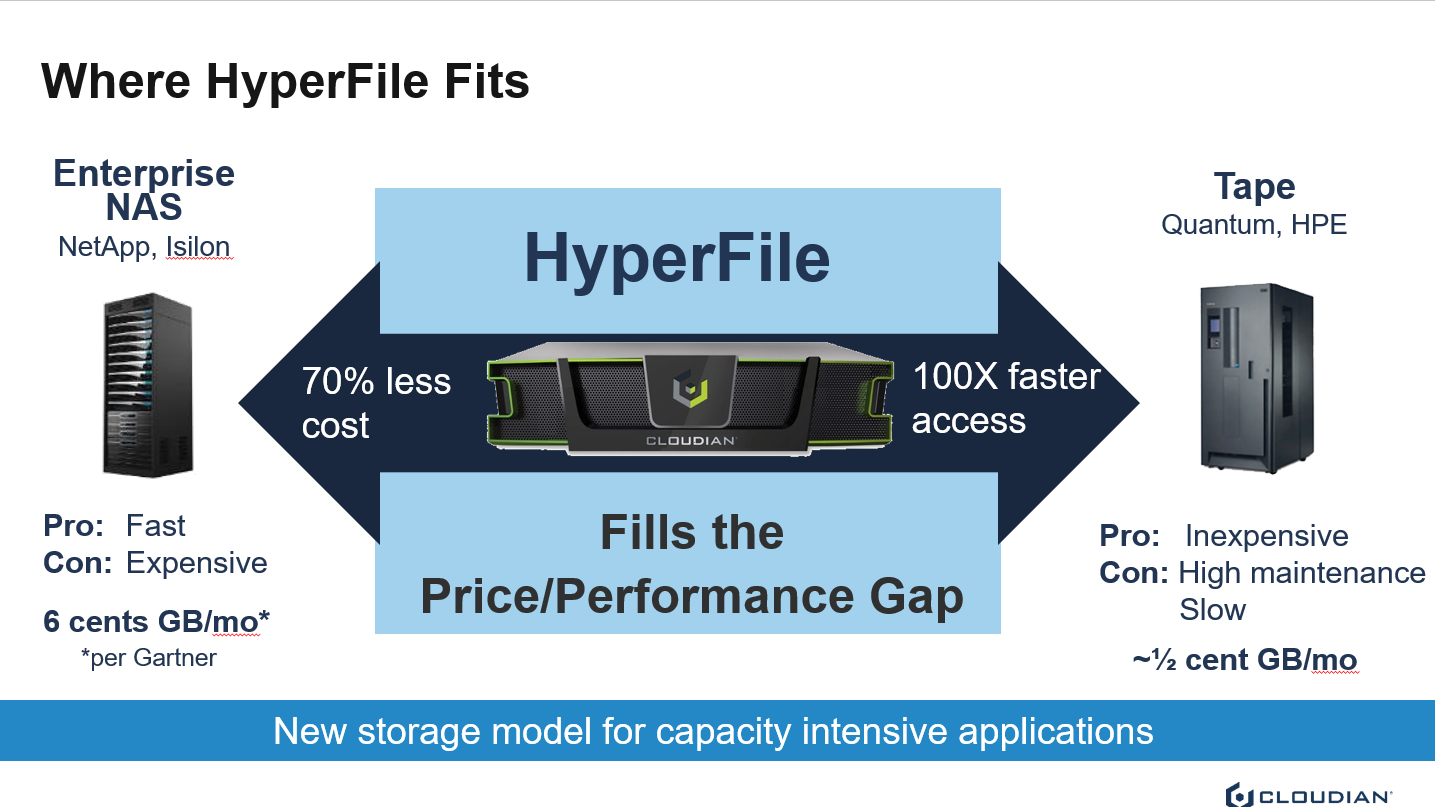 Where HyperFile Fits

Enterprise NAS
NetApp, Isilon

Pro: Fast
Con: Expensive

6 cents GB/mo*
*per Gartner

HyperFile

70% less cost

CLOUDIAN

100X faster access

Fills the Price/Performance Gap

Tape
Quantum, HPE

Pro: Inexpensive
Con: High maintenance
Slow

~½ cent GB/mo

New storage model for capacity intensive applications

CLOUDIAN